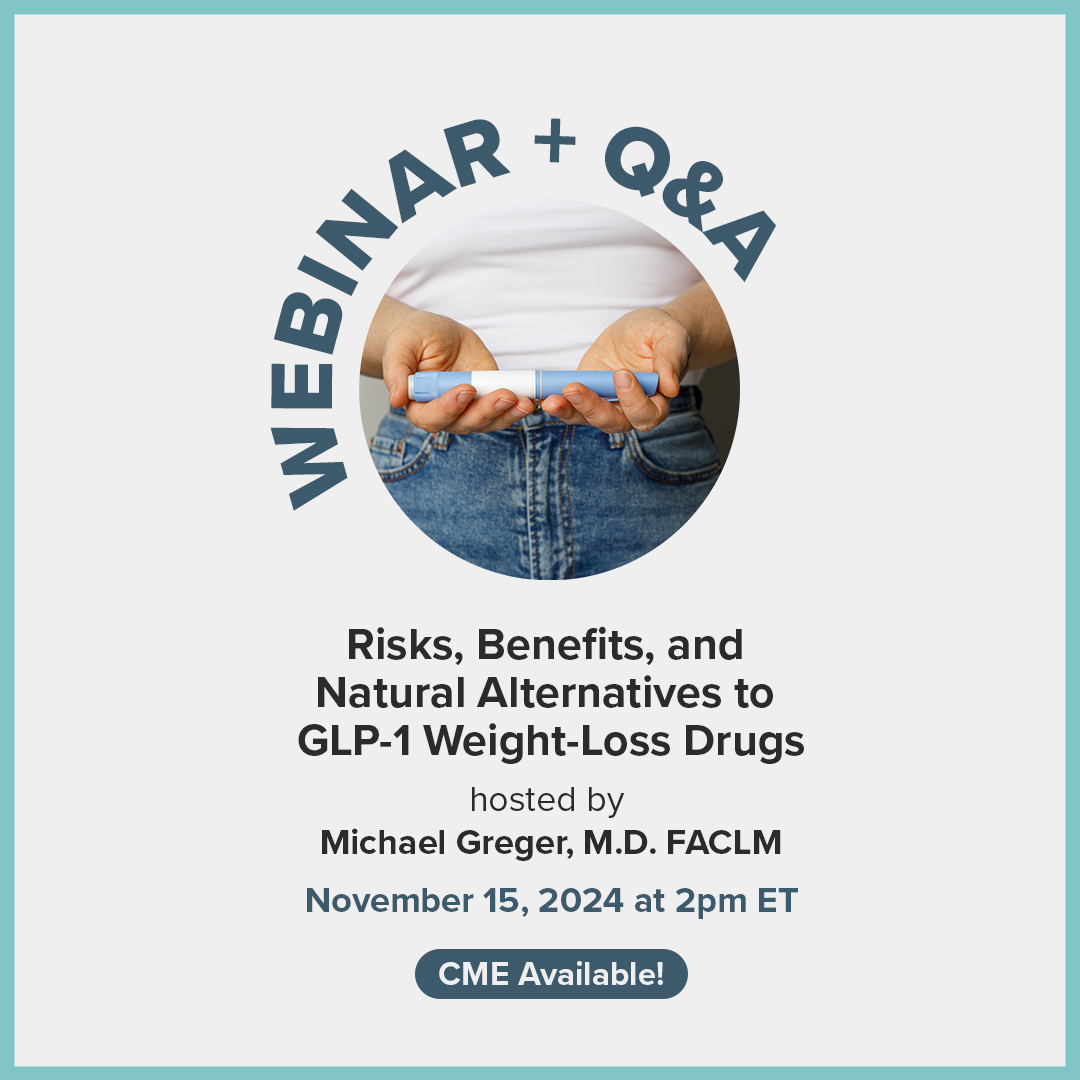 WEBINAR + Q&A

Risks, Benefits, and Natural Alternatives to GLP-1 Weight-Loss Drugs

hosted by

Michael Greger, M.D. FACLM

November 15, 2024 at 2pm ET

CME Available!